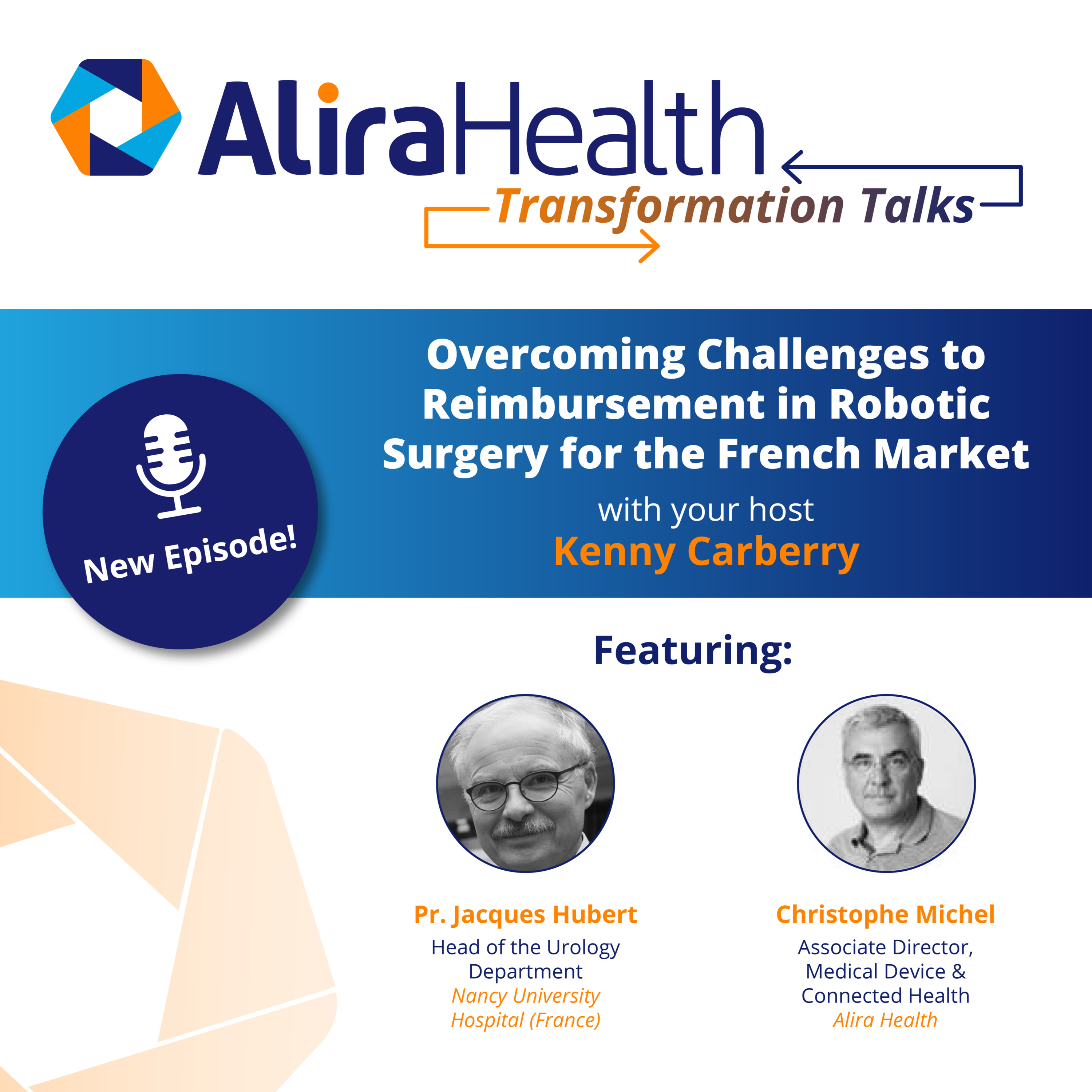 AliraHealth
Transformation Talks

New Episode!

Overcoming Challenges to Reimbursement in Robotic Surgery for the French Market

with your host
Kenny Carberry

Featuring:

Pr. Jacques Hubert
Head of the Urology Department
Nancy University Hospital (France)

Christophe Michel
Associate Director, Medical Device & Connected Health
Alira Health